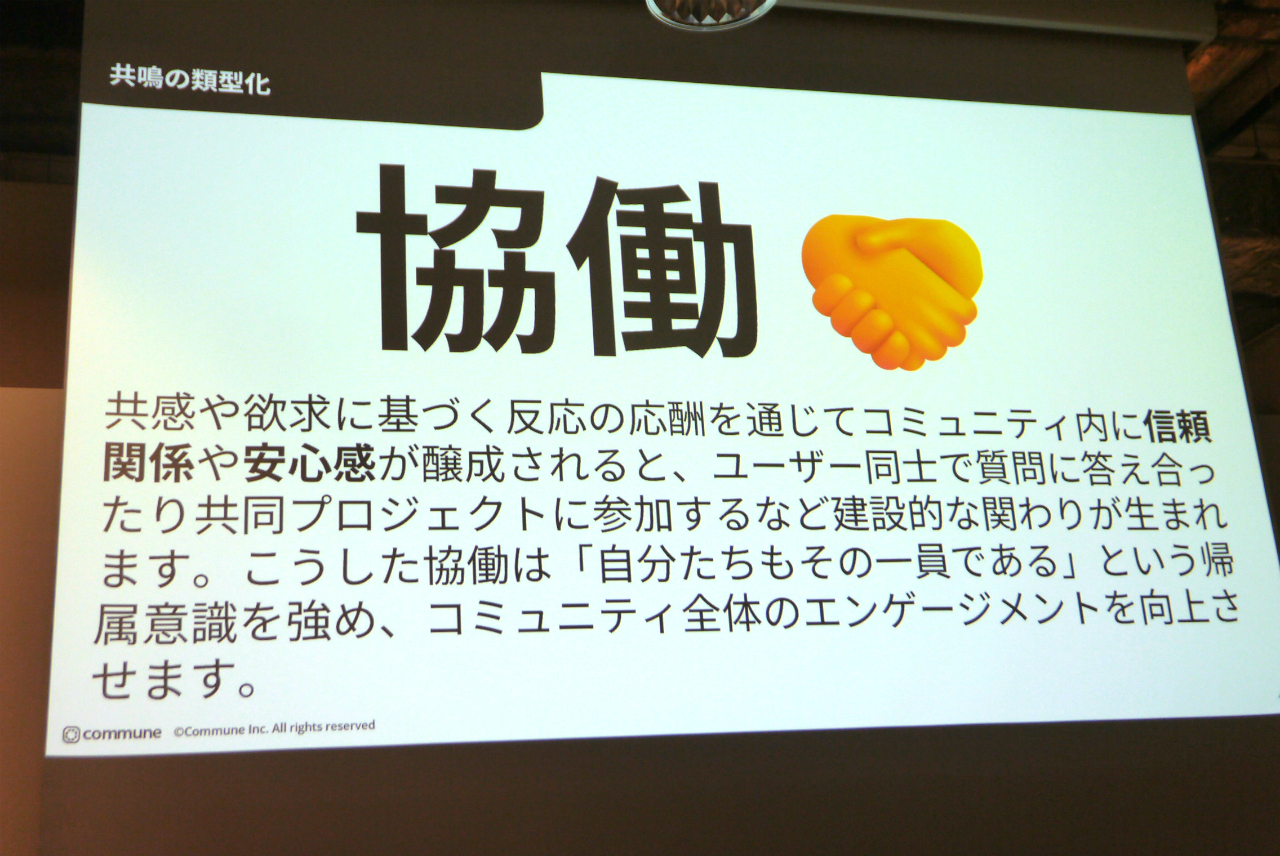 共鳴の類型化

協働

共感や欲求に基づく反応の応酬を通じてコミュニティ内に信頼関係や安心感が醸成されると、ユーザー同士で質問に答え合ったり共同プロジェクトに参加するなど建設的な関わりが生まれます。こうした協働は「自分たちもその一員である」という帰属意識を強め、コミュニティ全体のエンゲージメントを向上させます。

commune ©Commune Inc. All rights reserved